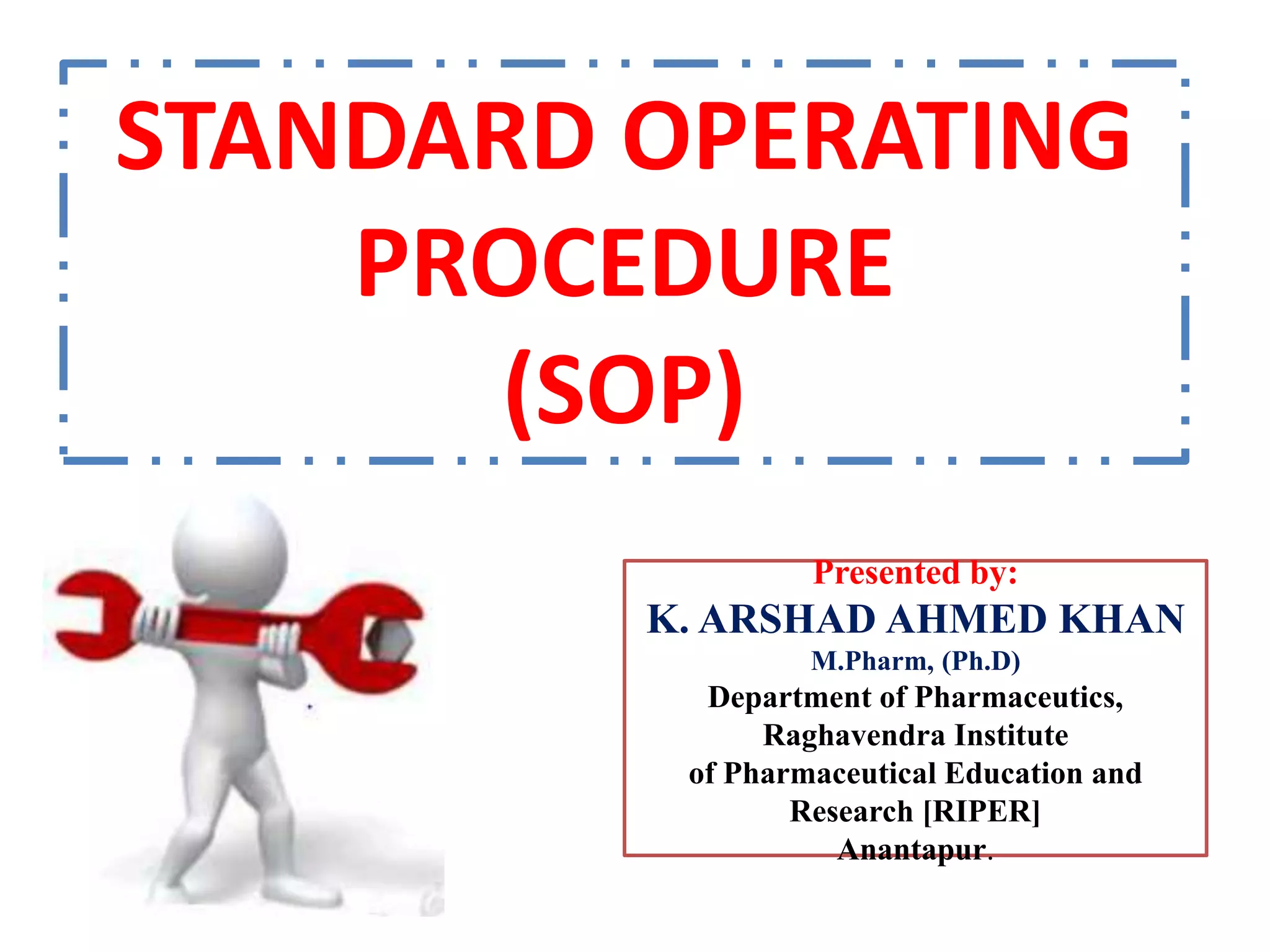 STANDARD OPERATING PROCEDURE (SOP)

Presented by:
K. ARSHAD AHMED KHAN
M.Pharm, (Ph.D)
Department of Pharmaceutics, Raghavendra Institute of Pharmaceutical Education and Research [RIPER]
Anantapur.